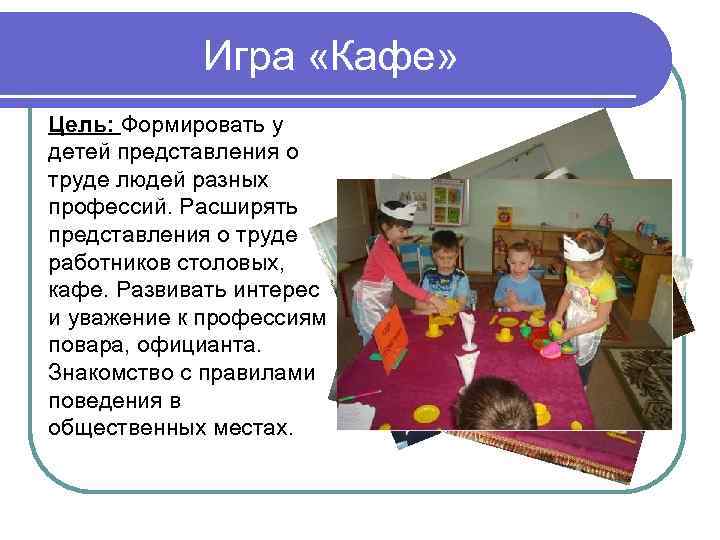 Игра «Кафе»

Цель: Формировать у детей представления о труде людей разных профессий. Расширять представления о труде работников столовых, кафе. Развивать интерес и уважение к профессиям повара, официанта. Знакомство с правилами поведения в общественных местах.